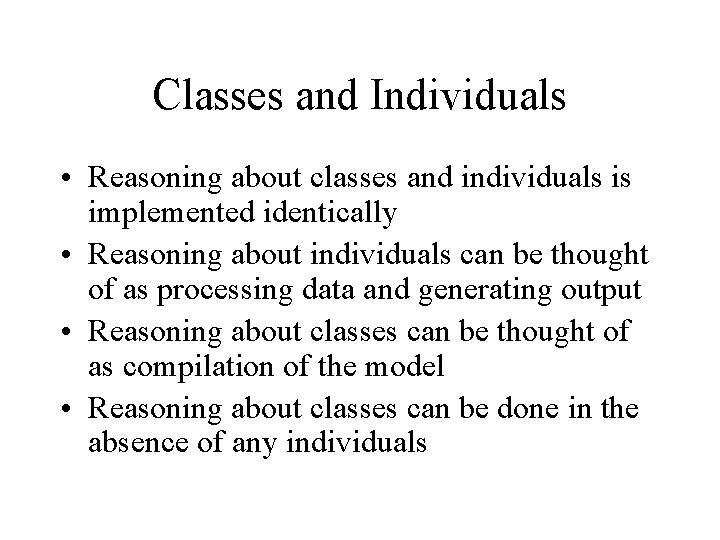 Classes and Individuals

• Reasoning about classes and individuals is implemented identically
• Reasoning about individuals can be thought of as processing data and generating output
• Reasoning about classes can be thought of as compilation of the model
• Reasoning about classes can be done in the absence of any individuals